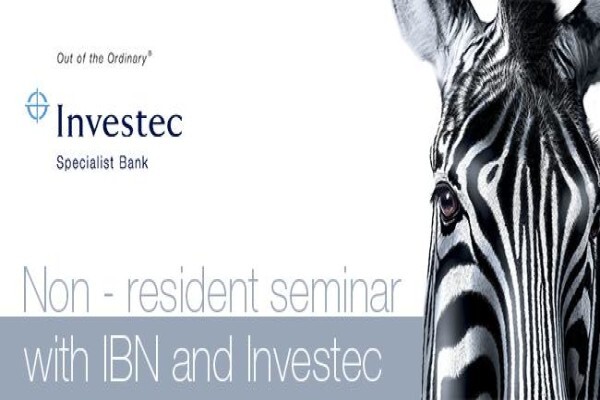 Out of the Ordinary®

Investec

Specialist Bank

Non - resident seminar with IBN and Investec